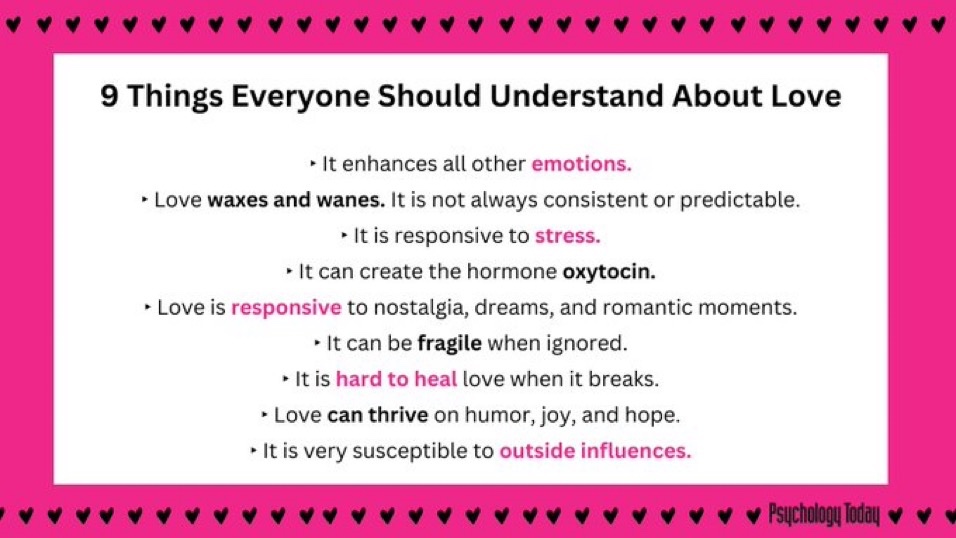 9 Things Everyone Should Understand About Love

‣ It enhances all other emotions.
‣ Love waxes and wanes. It is not always consistent or predictable.
‣ It is responsive to stress.
‣ It can create the hormone oxytocin.
‣ Love is responsive to nostalgia, dreams, and romantic moments.
‣ It can be fragile when ignored.
‣ It is hard to heal love when it breaks.
‣ Love can thrive on humor, joy, and hope.
‣ It is very susceptible to outside influences.

Psychology Today